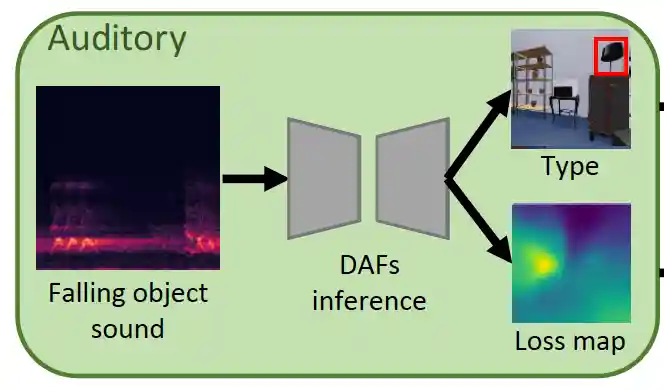 Auditory

Falling object sound

DAFs inference

Type

Loss map